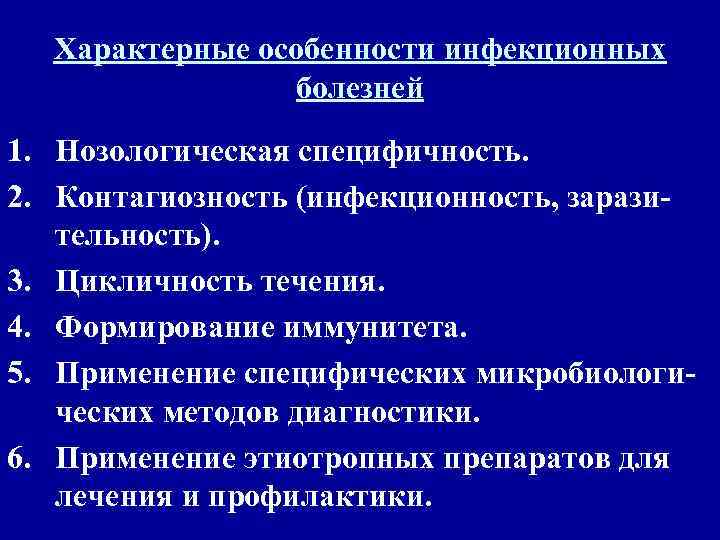 Характерные особенности инфекционных болезней

1. Нозологическая специфичность.
2. Контагиозность (инфекционность, заразительность).
3. Цикличность течения.
4. Формирование иммунитета.
5. Применение специфических микробиологических методов диагностики.
6. Применение этиотропных препаратов для лечения и профилактики.